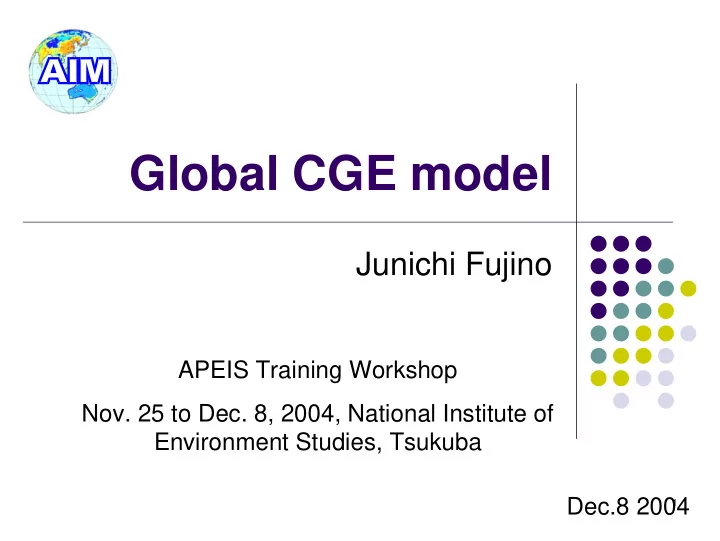 AIM

Global CGE model

Junichi Fujino

APEIS Training Workshop

Nov. 25 to Dec. 8, 2004, National Institute of Environment Studies, Tsukuba

Dec.8 2004